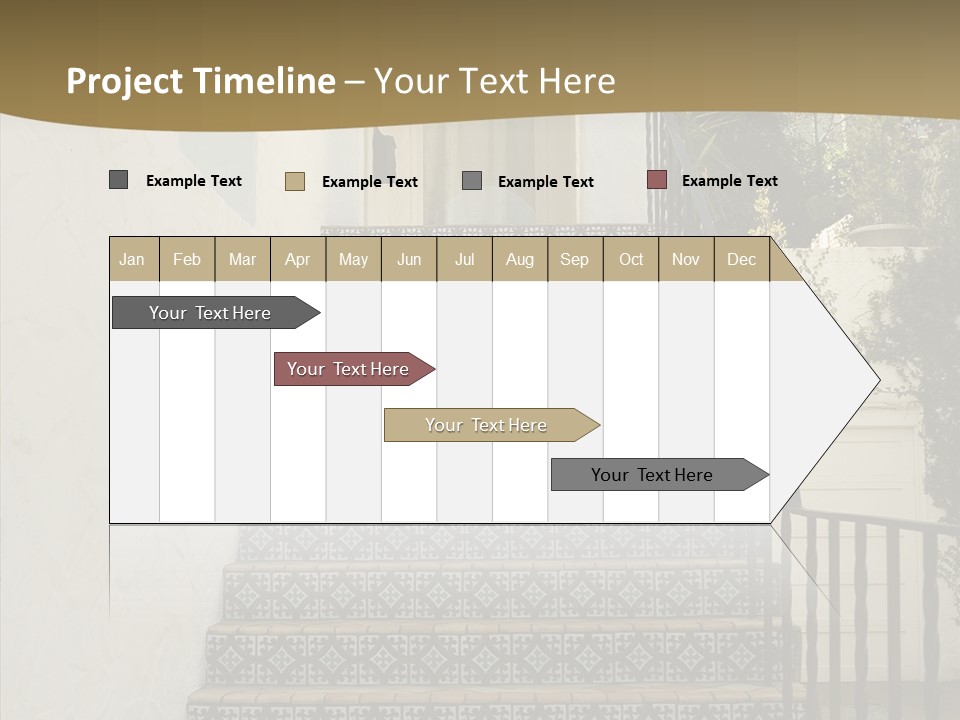 Project Timeline – Your Text Here

Example Text
Example Text
Example Text
Example Text

| Jan | Feb | Mar | Apr | May | Jun | Jul | Aug | Sep | Oct | Nov | Dec |
|---|---|---|---|---|---|---|---|---|---|---|---|

Your Text Here

Your Text Here

Your Text Here

Your Text Here